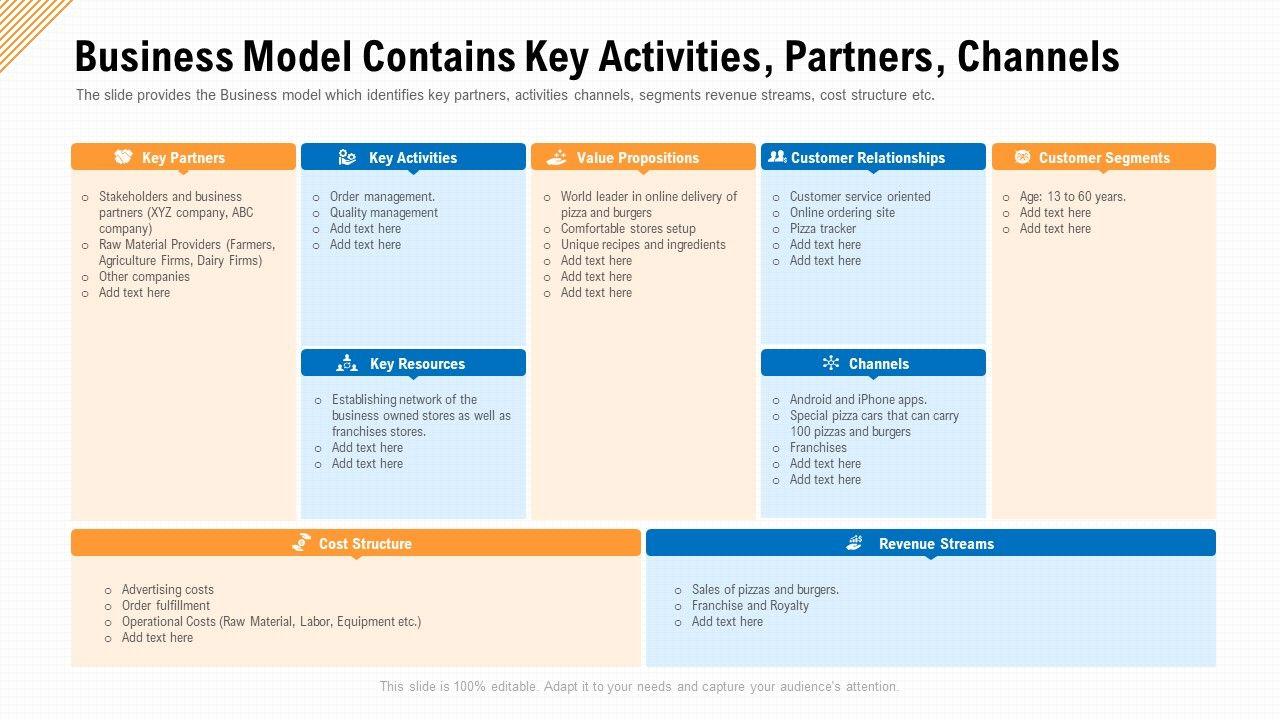 Business Model Contains Key Activities, Partners, Channels

The slide provides the Business model which identifies key partners, activities channels, segments revenue streams, cost structure etc.

Key Partners

o Stakeholders and business partners (XYZ company, ABC company)
o Raw Material Providers (Farmers, Agriculture Firms, Dairy Firms)
o Other companies
o Add text here

Key Activities

o Order management.
o Quality management
o Add text here
o Add text here

Key Resources

o Establishing network of the business owned stores as well as franchises stores.
o Add text here
o Add text here

Value Propositions

o World leader in online delivery of pizza and burgers
o Comfortable stores setup
o Unique recipes and ingredients
o Add text here
o Add text here
o Add text here

Customer Relationships

o Customer service oriented
o Online ordering site
o Pizza tracker
o Add text here
o Add text here

Channels

o Android and iPhone apps.
o Special pizza cars that can carry 100 pizzas and burgers
o Franchises
o Add text here
o Add text here

Customer Segments

o Age: 13 to 60 years.
o Add text here
o Add text here

Cost Structure

o Advertising costs
o Order fulfillment
o Operational Costs (Raw Material, Labor, Equipment etc.)
o Add text here

Revenue Streams

o Sales of pizzas and burgers.
o Franchise and Royalty
o Add text here

This slide is 100% editable. Adapt it to your needs and capture your audience's attention.